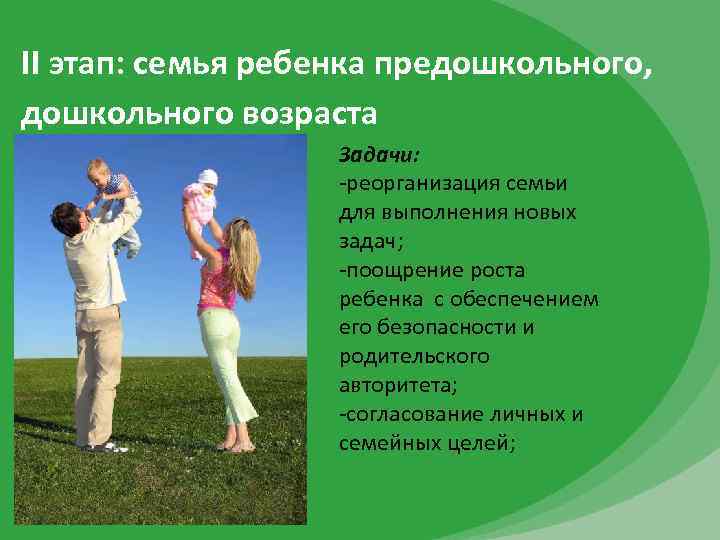 II этап: семья ребенка предошкольного, дошкольного возраста

Задачи:
-реорганизация семьи для выполнения новых задач;
-поощрение роста ребенка с обеспечением его безопасности и родительского авторитета;
-согласование личных и семейных целей;